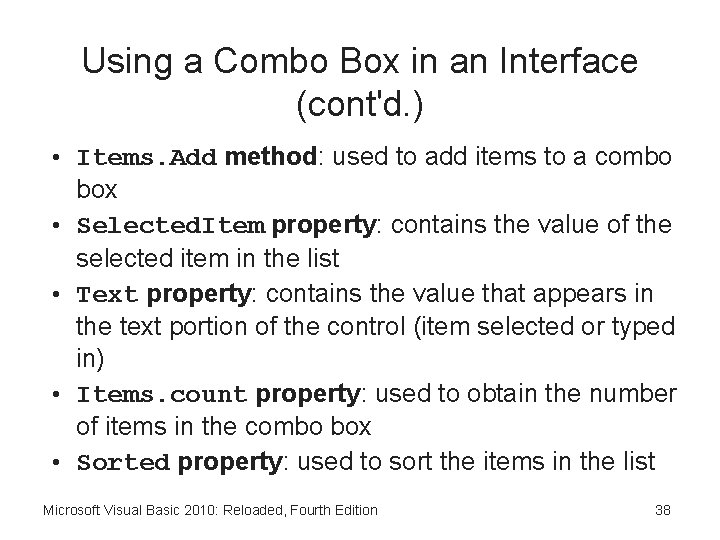 Using a Combo Box in an Interface (cont'd.)

• Items.Add method: used to add items to a combo box
• SelectedItem property: contains the value of the selected item in the list
• Text property: contains the value that appears in the text portion of the control (item selected or typed in)
• Items.count property: used to obtain the number of items in the combo box
• Sorted property: used to sort the items in the list

Microsoft Visual Basic 2010: Reloaded, Fourth Edition

38